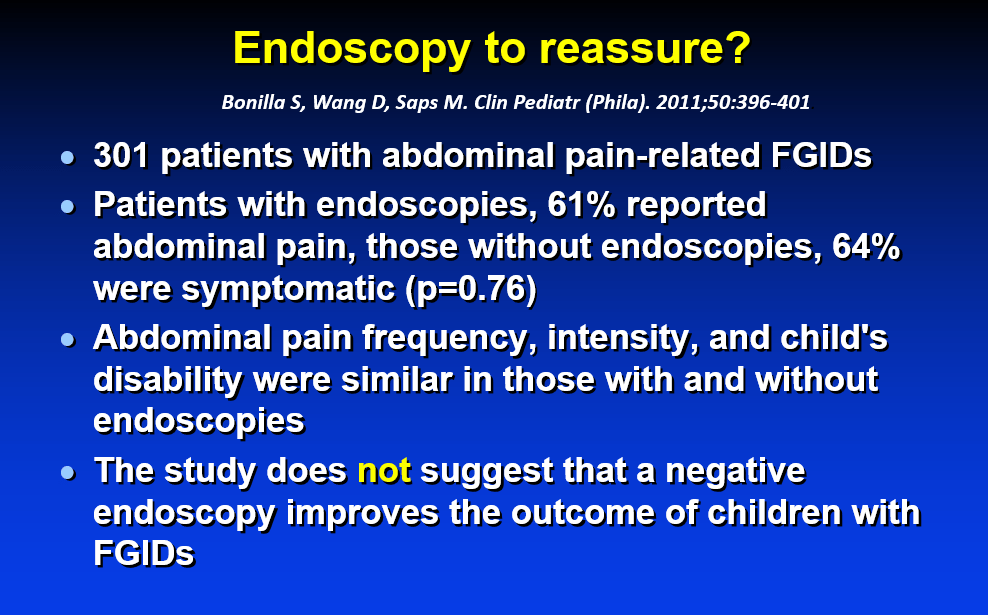 Endoscopy to reassure?

Bonilla S, Wang D, Saps M. Clin Pediatr (Phila). 2011;50:396-401

• 301 patients with abdominal pain-related FGIDs
• Patients with endoscopies, 61% reported abdominal pain, those without endoscopies, 64% were symptomatic (p=0.76)
• Abdominal pain frequency, intensity, and child's disability were similar in those with and without endoscopies
• The study does not suggest that a negative endoscopy improves the outcome of children with FGIDs